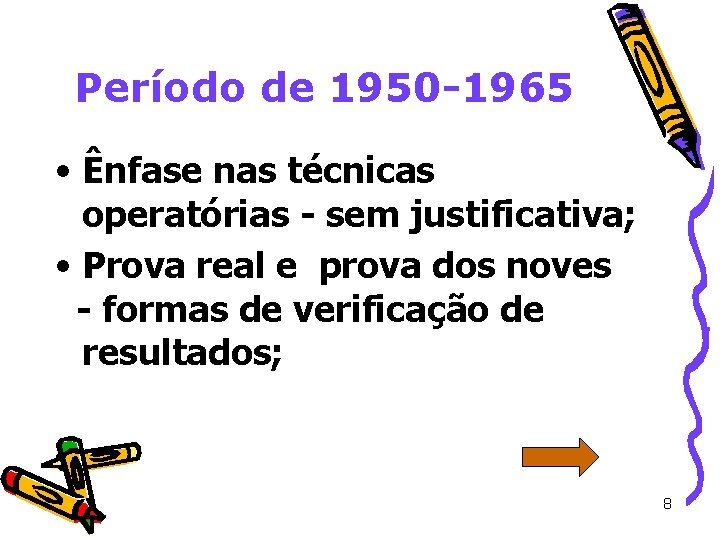 Período de 1950-1965

• Ênfase nas técnicas operatórias - sem justificativa;

• Prova real e prova dos noves - formas de verificação de resultados;

8